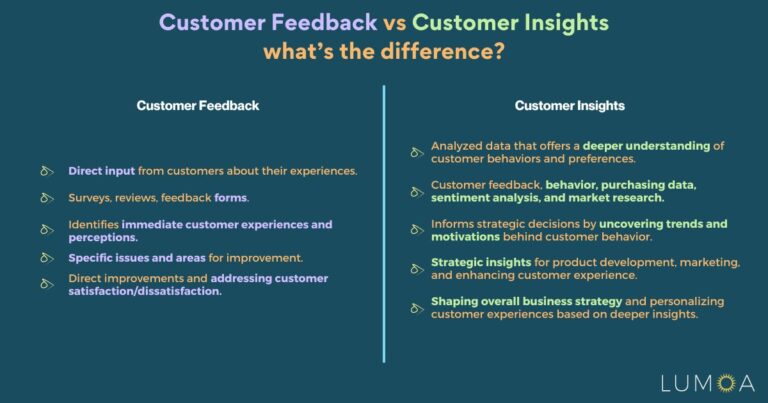 Customer Feedback vs Customer Insights
what's the difference?

Customer Feedback

Direct input from customers about their experiences.

Surveys, reviews, feedback forms.

Identifies immediate customer experiences and perceptions.

Specific issues and areas for improvement.

Direct improvements and addressing customer satisfaction/dissatisfaction.

Customer Insights

Analyzed data that offers a deeper understanding of customer behaviors and preferences.

Customer feedback, behavior, purchasing data, sentiment analysis, and market research.

Informs strategic decisions by uncovering trends and motivations behind customer behavior.

Strategic insights for product development, marketing, and enhancing customer experience.

Shaping overall business strategy and personalizing customer experiences based on deeper insights.

LUMOA